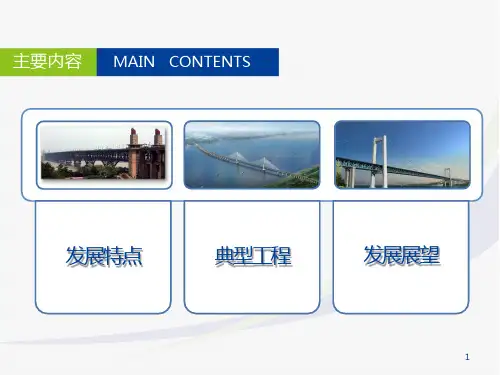 主要内容 MAIN CONTENTS

发展特点

典型工程

发展展望

1